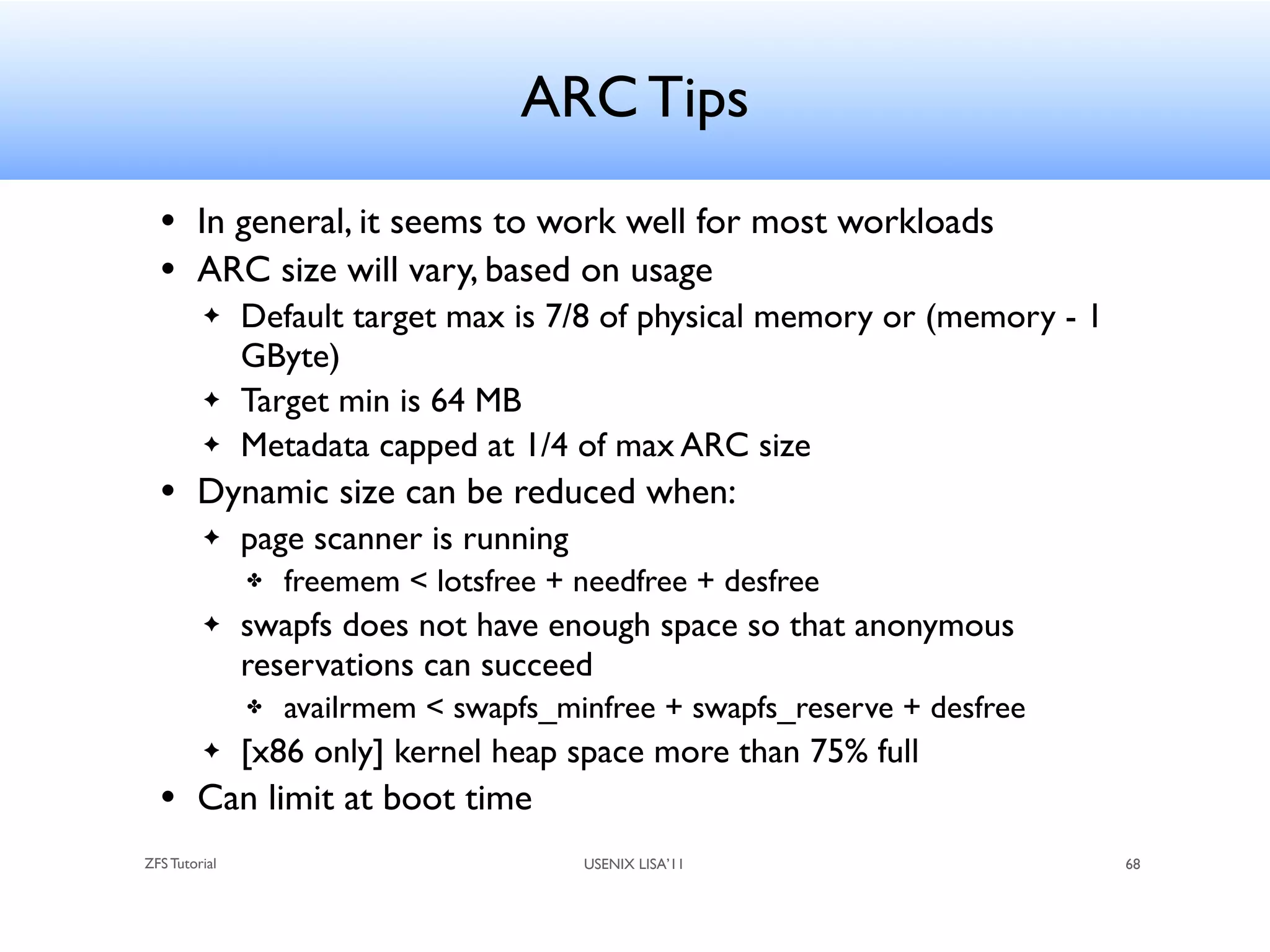 ARC Tips

• In general, it seems to work well for most workloads
• ARC size will vary, based on usage
  ✦ Default target max is 7/8 of physical memory or (memory - 1 GByte)
  ✦ Target min is 64 MB
  ✦ Metadata capped at 1/4 of max ARC size
• Dynamic size can be reduced when:
  ✦ page scanner is running
    ✤ freemem < lotsfree + needfree + desfree
  ✦ swapfs does not have enough space so that anonymous reservations can succeed
    ✤ availrmem < swapfs_minfree + swapfs_reserve + desfree
  ✦ [x86 only] kernel heap space more than 75% full
• Can limit at boot time

ZFS Tutorial

USENIX LISA'11

68